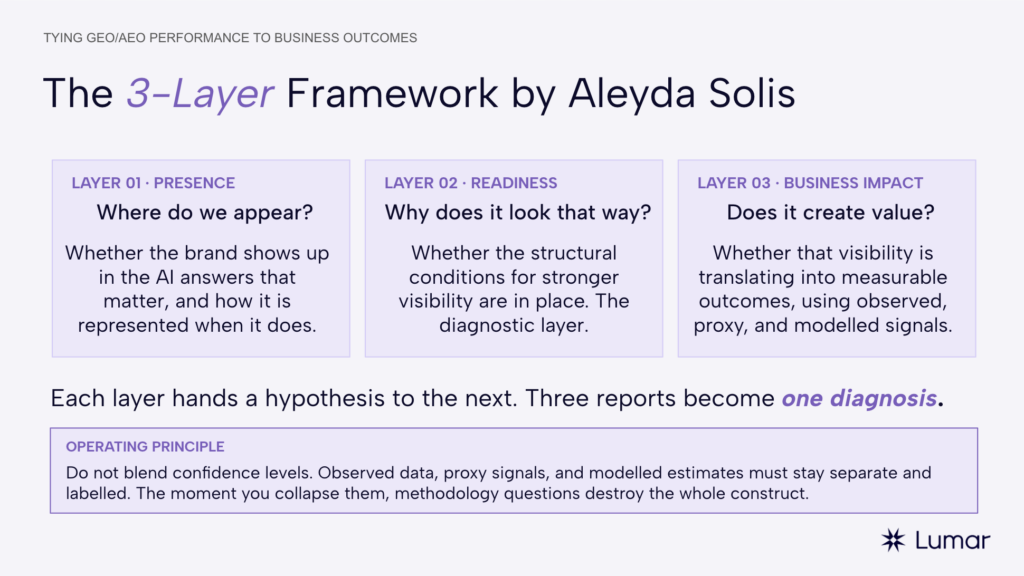 TYING GEO/AEO PERFORMANCE TO BUSINESS OUTCOMES

The 3-Layer Framework by Aleyda Solis

LAYER 01 · PRESENCE
Where do we appear?
Whether the brand shows up in the AI answers that matter, and how it is represented when it does.

LAYER 02 · READINESS
Why does it look that way?
Whether the structural conditions for stronger visibility are in place. The diagnostic layer.

LAYER 03 · BUSINESS IMPACT
Does it create value?
Whether that visibility is translating into measurable outcomes, using observed, proxy, and modelled signals.

Each layer hands a hypothesis to the next. Three reports become one diagnosis.

OPERATING PRINCIPLE
Do not blend confidence levels. Observed data, proxy signals, and modelled estimates must stay separate and labelled. The moment you collapse them, methodology questions destroy the whole construct.

Lumar